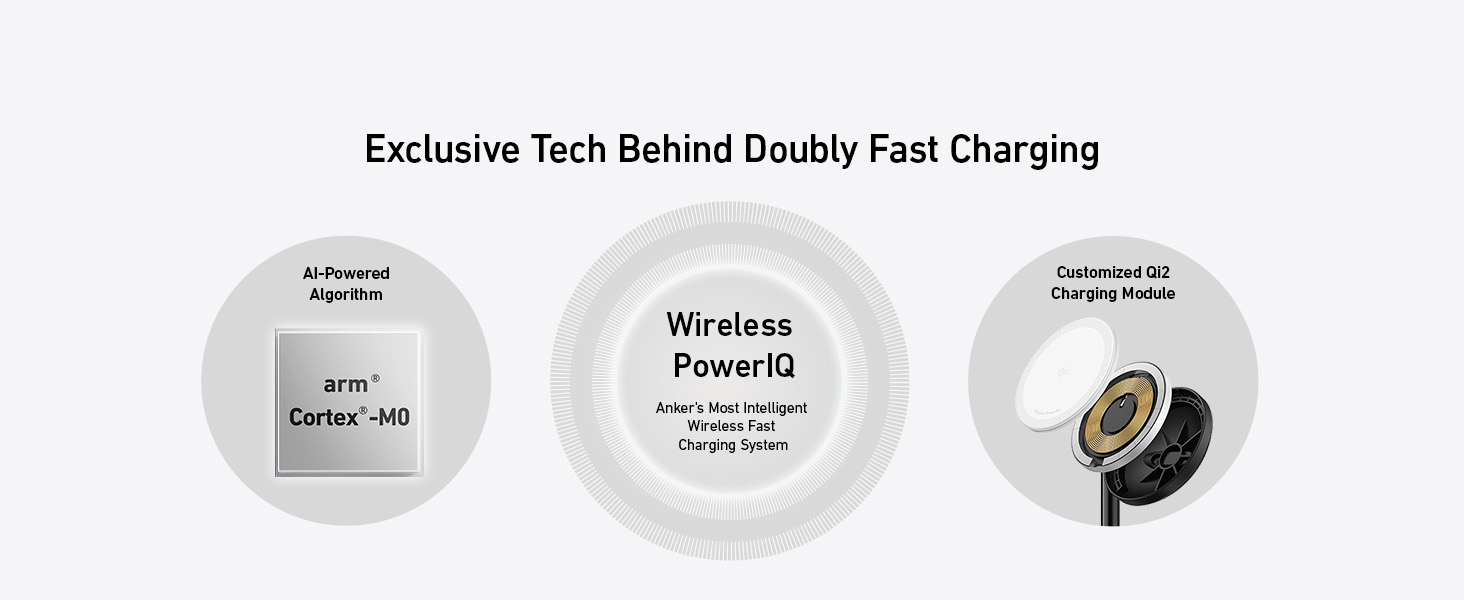 Exclusive Tech Behind Doubly Fast Charging

AI-Powered Algorithm

arm®
Cortex®-M0

Wireless PowerIQ

Anker's Most Intelligent Wireless Fast Charging System

Customized Qi2 Charging Module